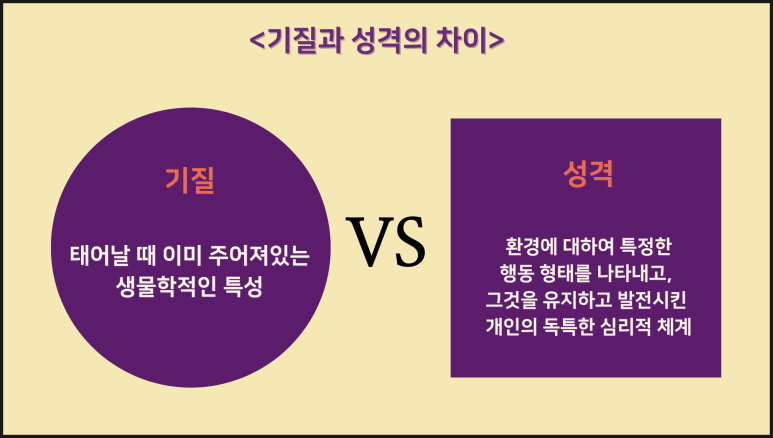 <기질과 성격의 차이>

기질

태어날 때 이미 주어져있는 생물학적인 특성

VS

성격

환경에 대하여 특정한 행동 형태를 나타내고, 그것을 유지하고 발전시킨 개인의 독특한 심리적 체계